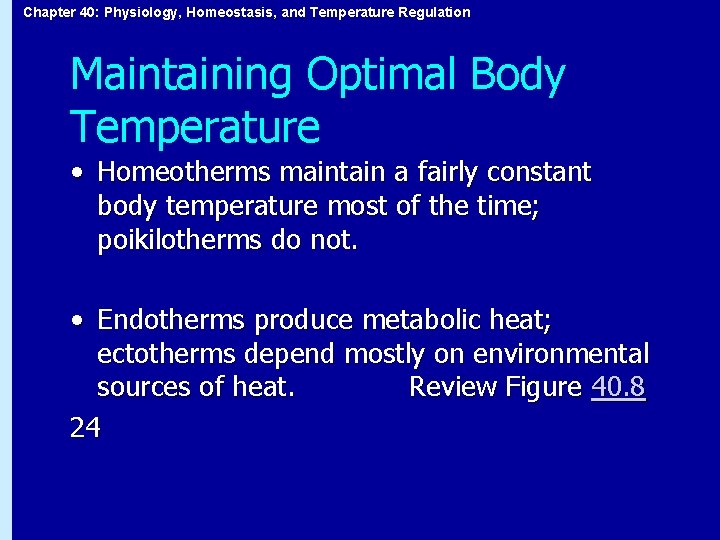 Chapter 40: Physiology, Homeostasis, and Temperature Regulation

Maintaining Optimal Body Temperature

• Homeotherms maintain a fairly constant body temperature most of the time; poikilotherms do not.

• Endotherms produce metabolic heat; ectotherms depend mostly on environmental sources of heat. Review Figure 40.8

24